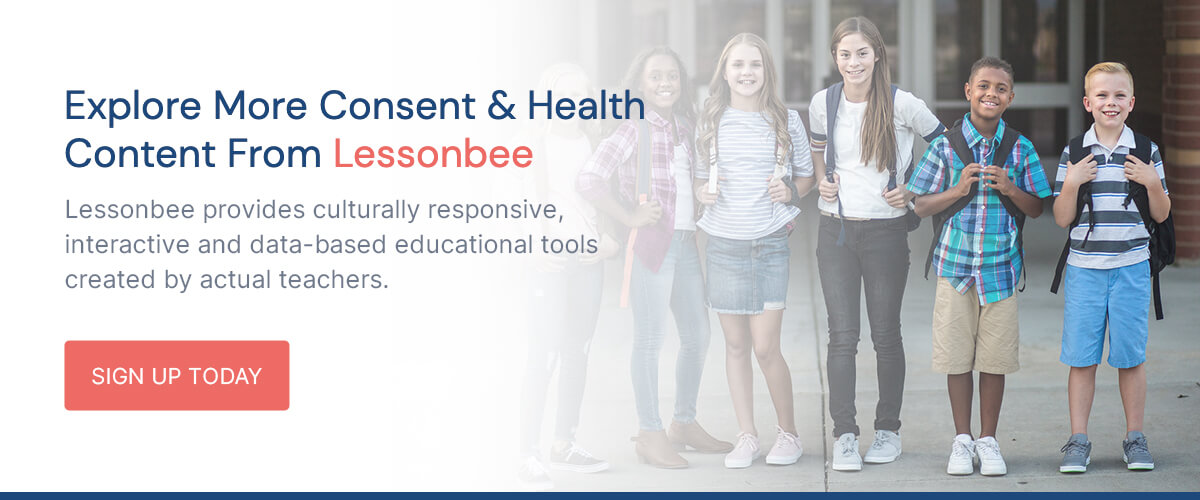 Explore More Consent & Health Content From Lessonbee

Lessonbee provides culturally responsive, interactive and data-based educational tools created by actual teachers.

SIGN UP TODAY